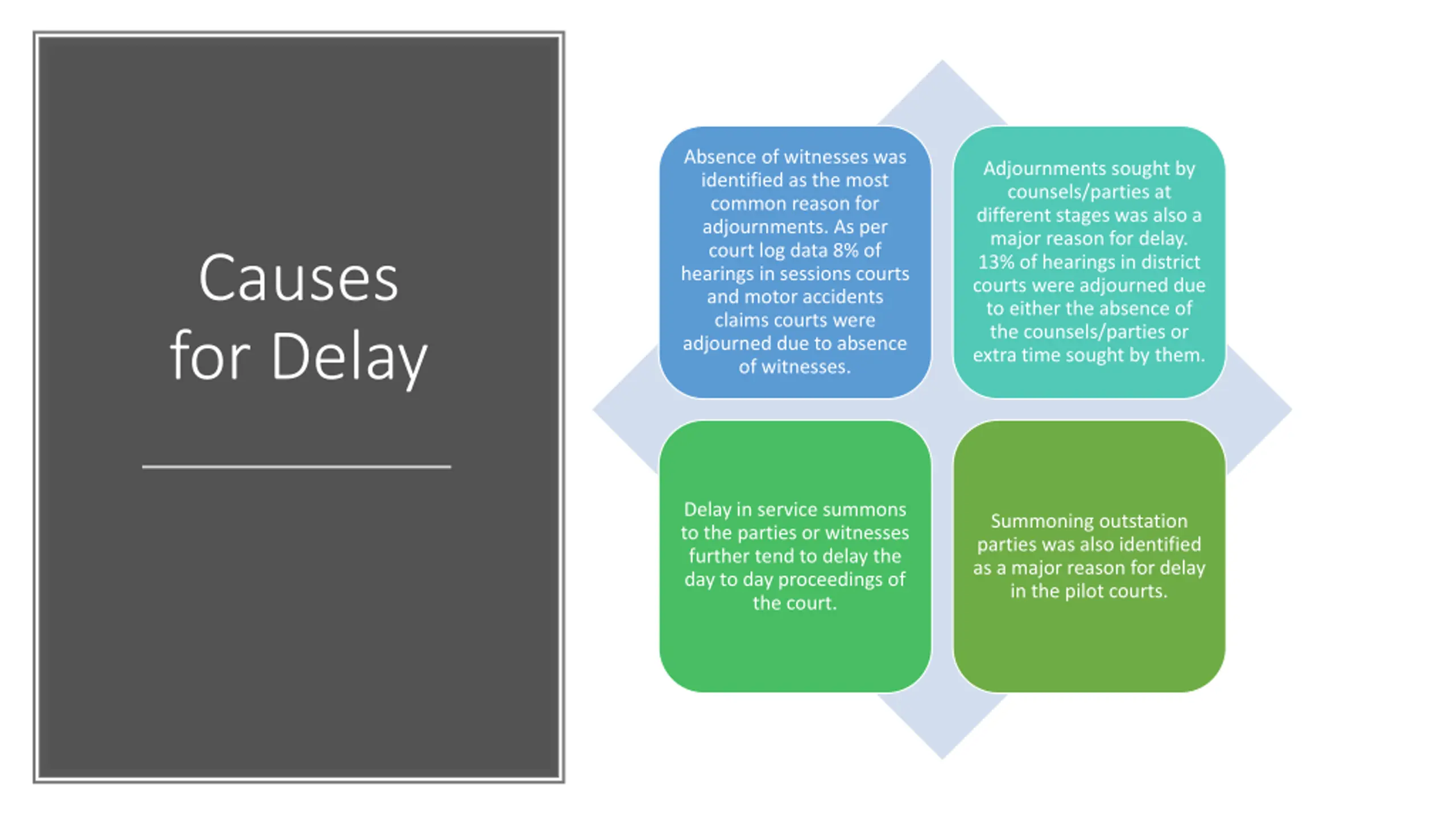 Causes for Delay

Absence of witnesses was identified as the most common reason for adjournments. As per court log data 8% of hearings in sessions courts and motor accidents claims courts were adjourned due to absence of witnesses.

Adjournments sought by counsels/parties at different stages was also a major reason for delay. 13% of hearings in district courts were adjourned due to either the absence of the counsels/parties or extra time sought by them.

Delay in service summons to the parties or witnesses further tend to delay the day to day proceedings of the court.

Summoning outstation parties was also identified as a major reason for delay in the pilot courts.